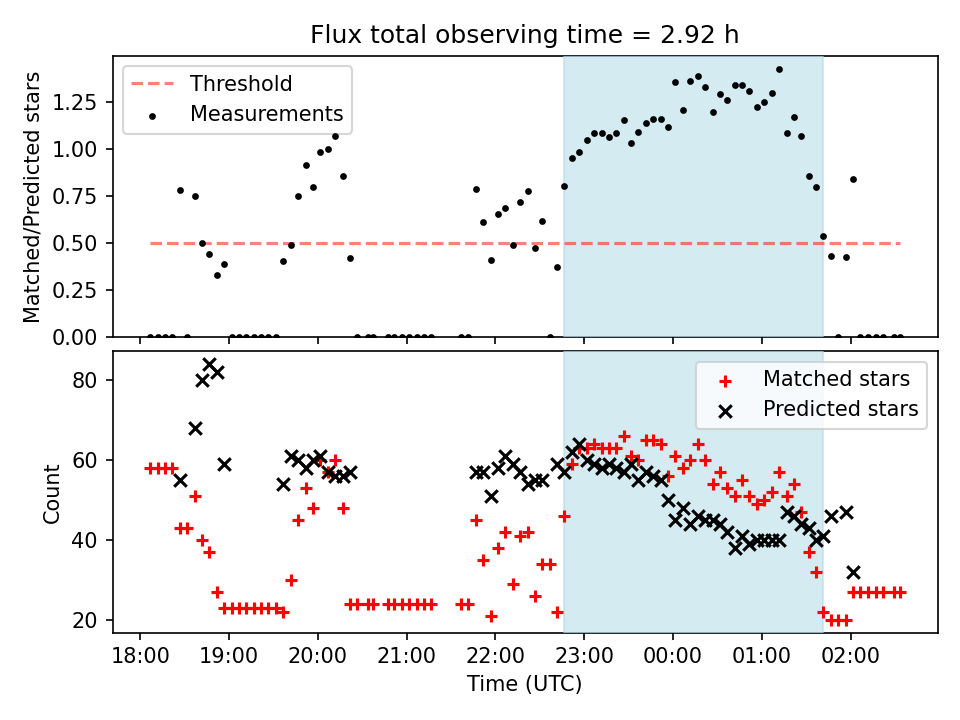 Flux total observing time = 2.92 h

Threshold
Measurements

Matched/Predicted stars

1.25
1.00
0.75
0.50
0.25
0.00

Matched stars
Predicted stars

Count

80
60
40
20

18:00 19:00 20:00 21:00 22:00 23:00 00:00 01:00 02:00

Time (UTC)